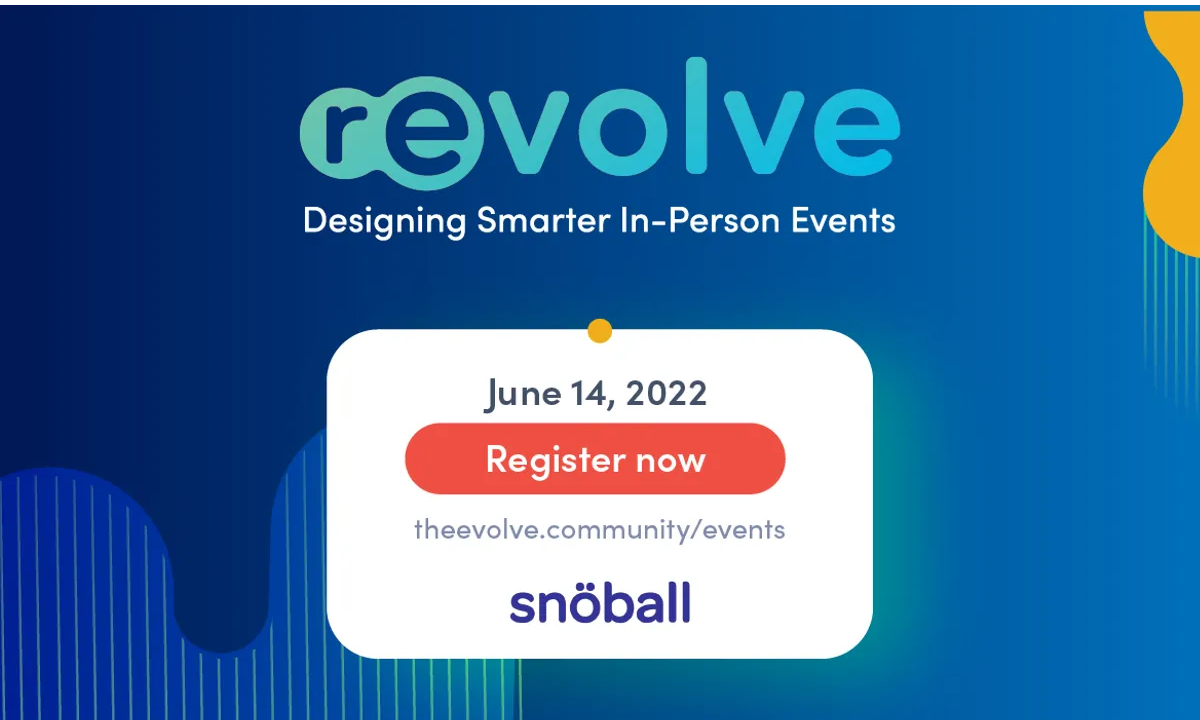 revolve
Designing Smarter In-Person Events

June 14, 2022
Register now
theevolve.community/events
snöball